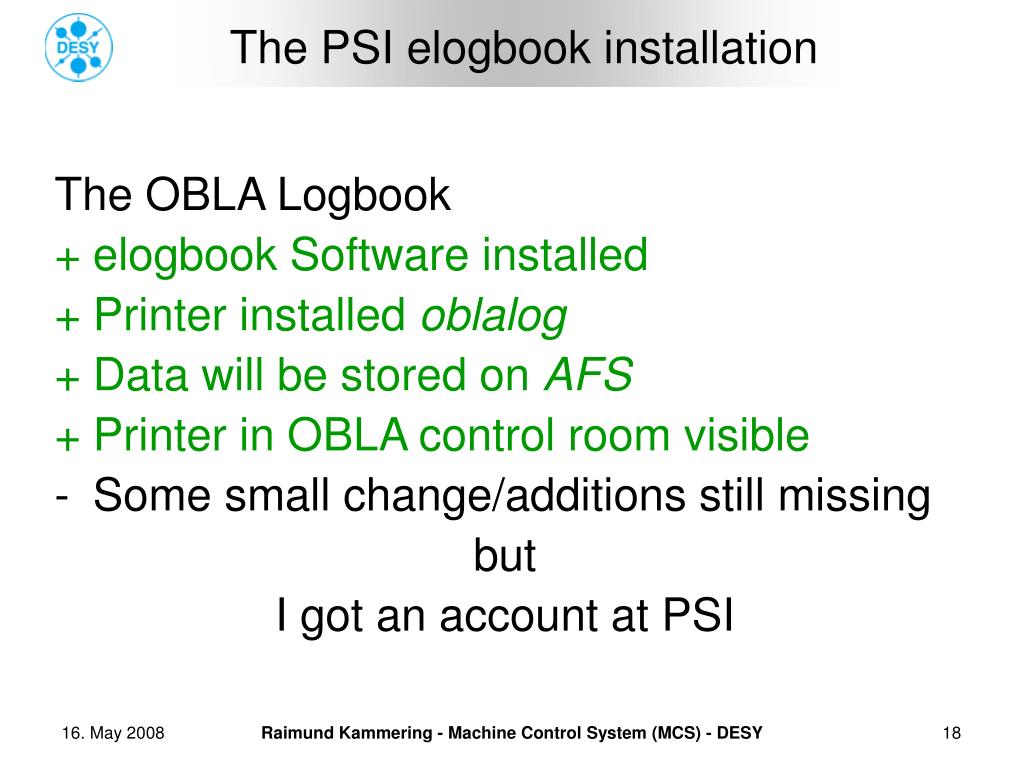 DESY

The PSI elogbook installation

The OBLA Logbook
+ elogbook Software installed
+ Printer installed oblalog
+ Data will be stored on AFS
+ Printer in OBLA control room visible
- Some small change/additions still missing

but

I got an account at PSI

16. May 2008

Raimund Kammering - Machine Control System (MCS) - DESY

18